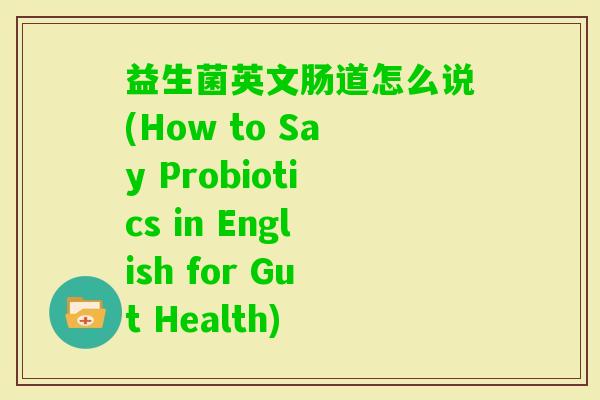 益生菌英文肠道怎么说(How to Say Probiotics in English for Gut Health)